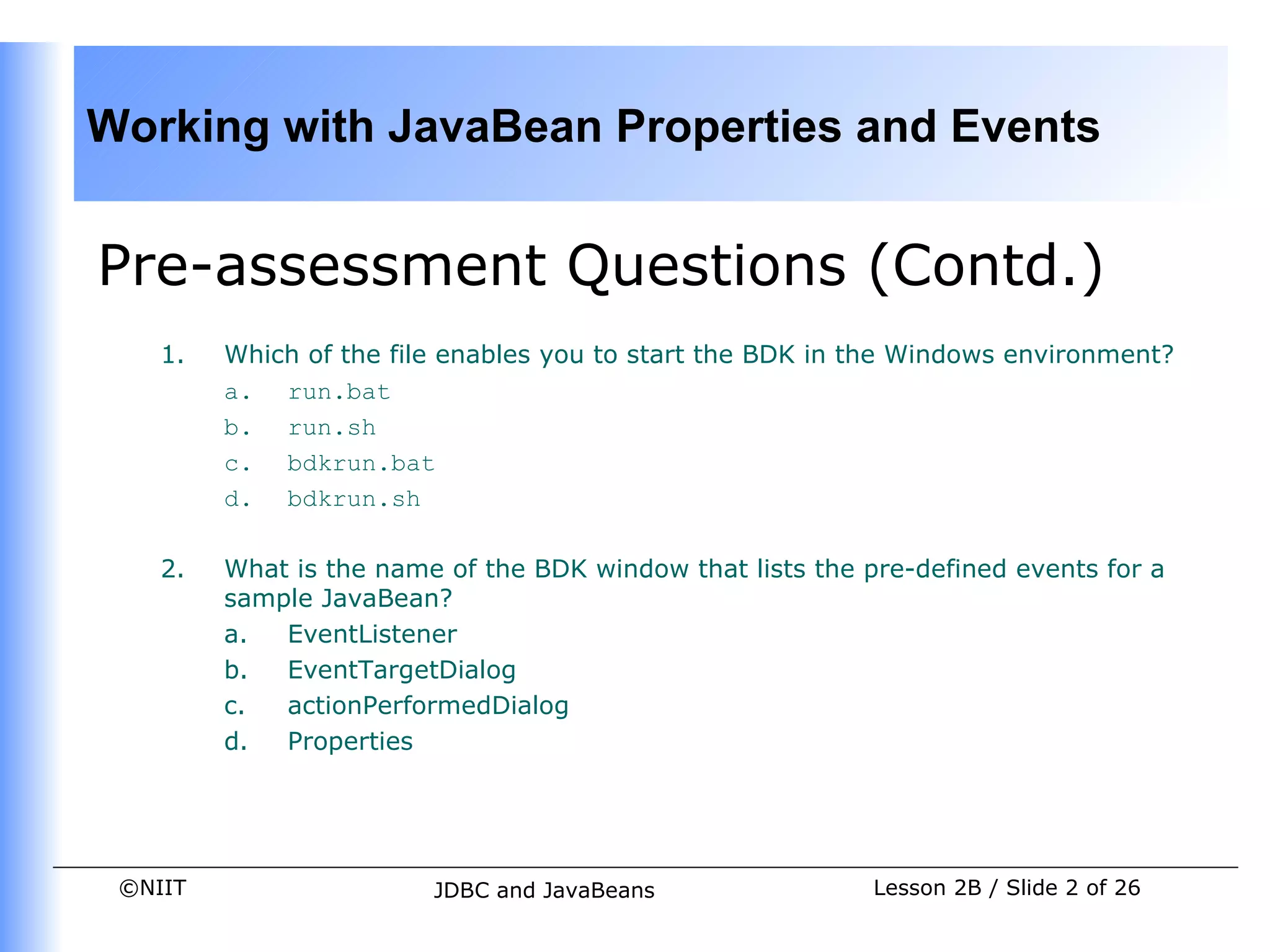 Working with JavaBean Properties and Events

Pre-assessment Questions (Contd.)

1. Which of the file enables you to start the BDK in the Windows environment?
a. run.bat
b. run.sh
c. bdkrun.bat
d. bdkrun.sh

2. What is the name of the BDK window that lists the pre-defined events for a sample JavaBean?
a. EventListener
b. EventTargetDialog
c. actionPerformedDialog
d. Properties

©NIIT JDBC and JavaBeans Lesson 2B / Slide 2 of 26